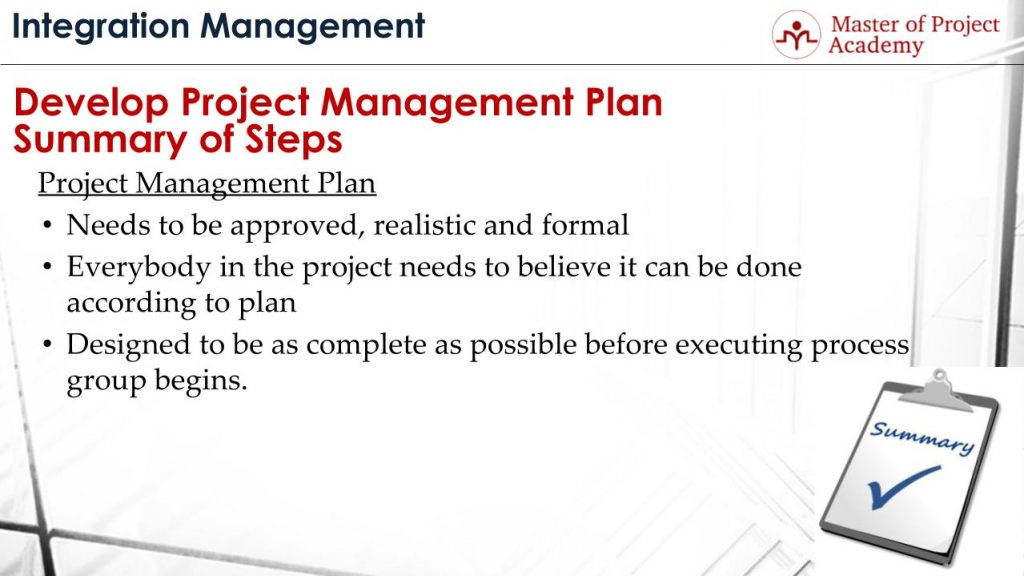 Integration Management

Master of Project Academy

Develop Project Management Plan
Summary of Steps

Project Management Plan

• Needs to be approved, realistic and formal
• Everybody in the project needs to believe it can be done according to plan
• Designed to be as complete as possible before executing process group begins.

Summary